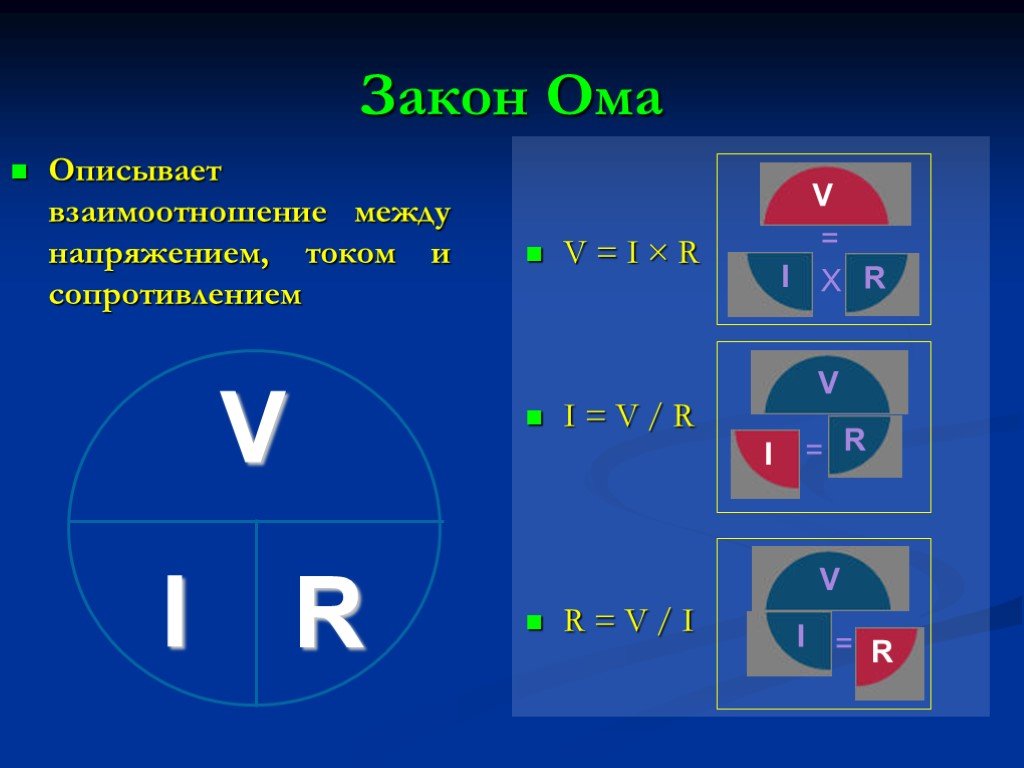 Закон Ома

Описывает взаимоотношение между напряжением, током и сопротивлением

V

I R

$V = I \times R$

V
=
I X R

$I = V / R$

V
I = R

$R = V / I$

V
I = R